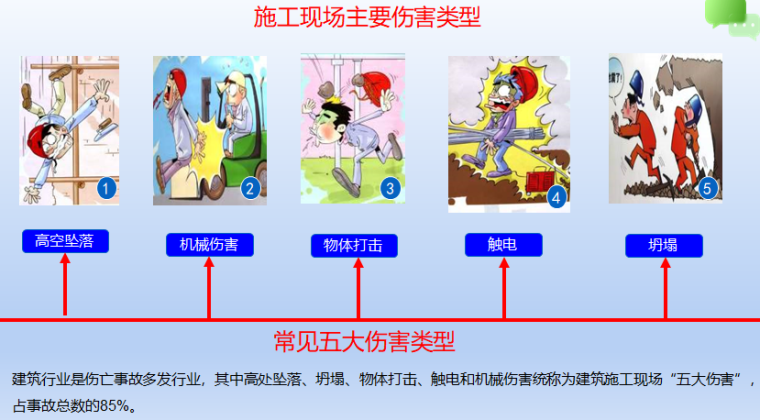 施工现场主要伤害类型

1
2
3
4
5

高空坠落
机械伤害
物体打击
触电
坍塌

常见五大伤害类型

建筑行业是伤亡事故多发行业，其中高处坠落、坍塌、物体打击、触电和机械伤害统称为建筑施工现场“五大伤害”，占事故总数的85%。